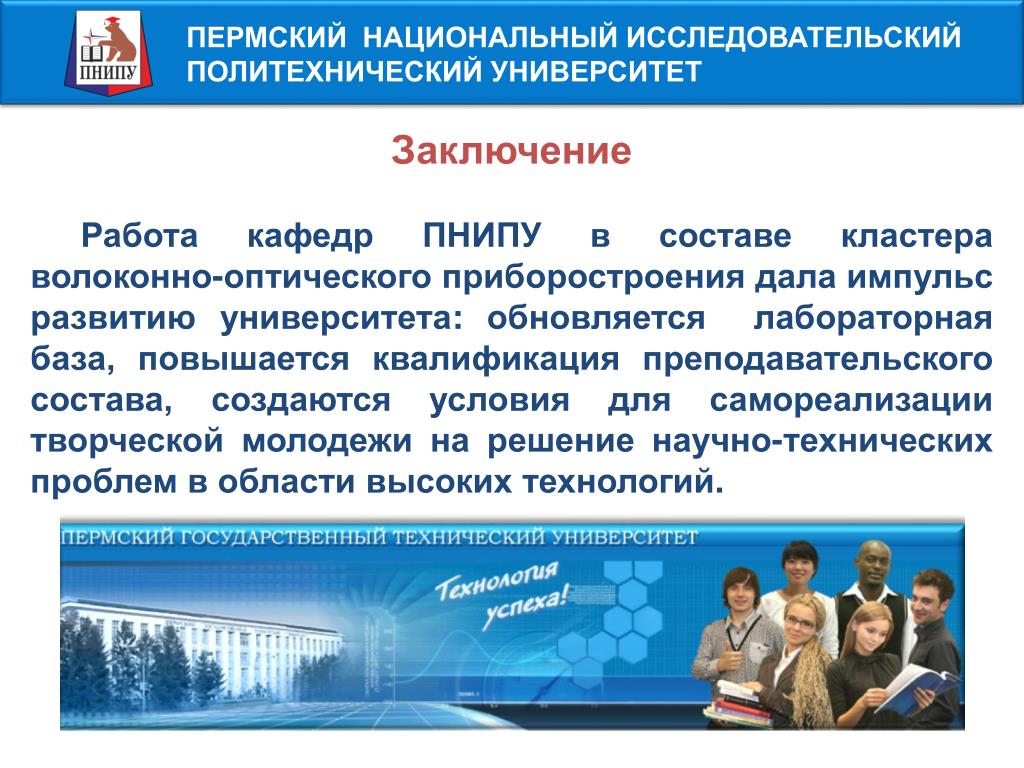 ПНИПУ

ПЕРМСКИЙ НАЦИОНАЛЬНЫЙ ИССЛЕДОВАТЕЛЬСКИЙ ПОЛИТЕХНИЧЕСКИЙ УНИВЕРСИТЕТ

Заключение

Работа кафедр ПНИПУ в составе кластера волоконно-оптического приборостроения дала импульс развитию университета: обновляется лабораторная база, повышается квалификация преподавательского состава, создаются условия для самореализации творческой молодежи на решение научно-технических проблем в области высоких технологий.

ПЕРМСКИЙ ГОСУДАРСТВЕННЫЙ ТЕХНИЧЕСКИЙ УНИВЕРСИТЕТ

Технология успеха!